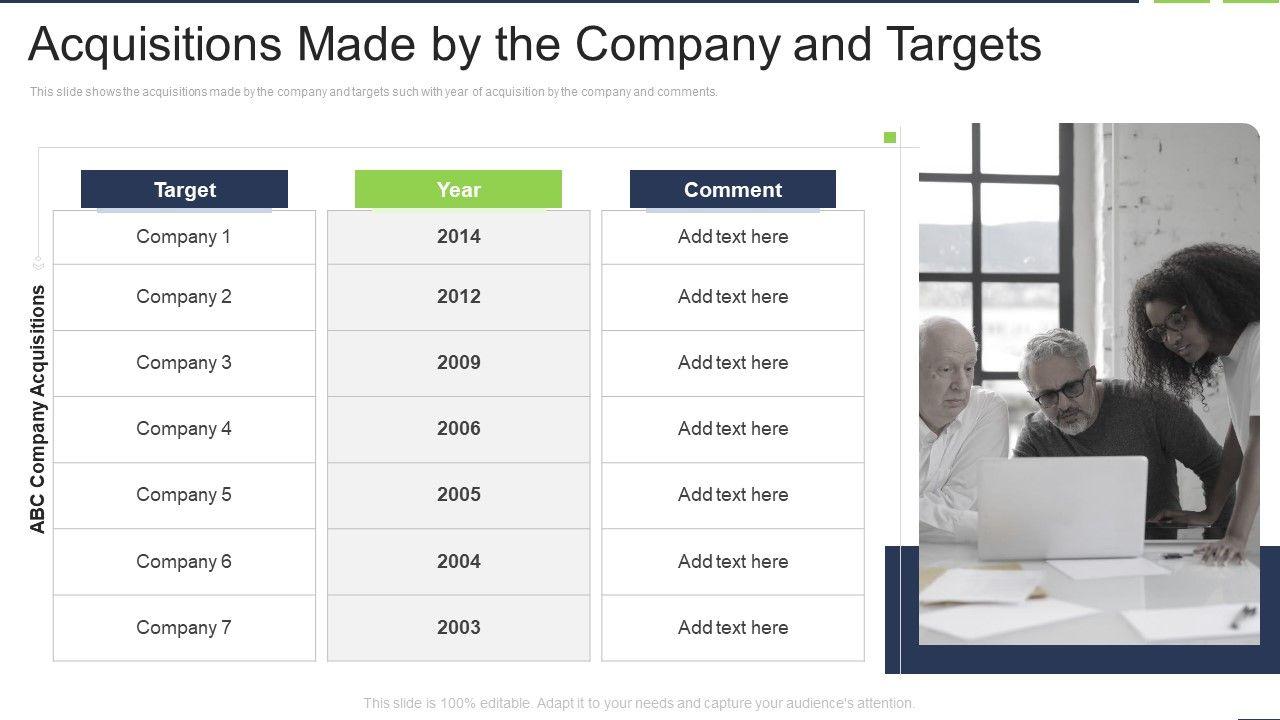 Acquisitions Made by the Company and Targets

This slide shows the acquisitions made by the company and targets such with year of acquisition by the company and comments.

ABC Company Acquisitions

| Target | Year | Comment |
|---|---|---|
| Company 1 | 2014 | Add text here |
| Company 2 | 2012 | Add text here |
| Company 3 | 2009 | Add text here |
| Company 4 | 2006 | Add text here |
| Company 5 | 2005 | Add text here |
| Company 6 | 2004 | Add text here |
| Company 7 | 2003 | Add text here |

This slide is 100% editable. Adapt it to your needs and capture your audience's attention.